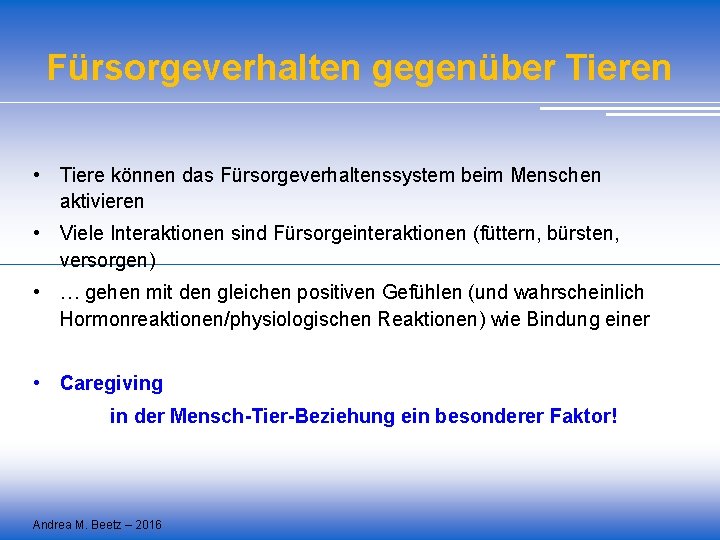 Fürsorgeverhalten gegenüber Tieren

• Tiere können das Fürsorgeverhaltenssystem beim Menschen aktivieren

• Viele Interaktionen sind Fürsorgeinteraktionen (füttern, bürsten, versorgen)

• … gehen mit den gleichen positiven Gefühlen (und wahrscheinlich Hormonreaktionen/physiologischen Reaktionen) wie Bindung einer

• Caregiving
in der Mensch-Tier-Beziehung ein besonderer Faktor!

Andrea M. Beetz – 2016